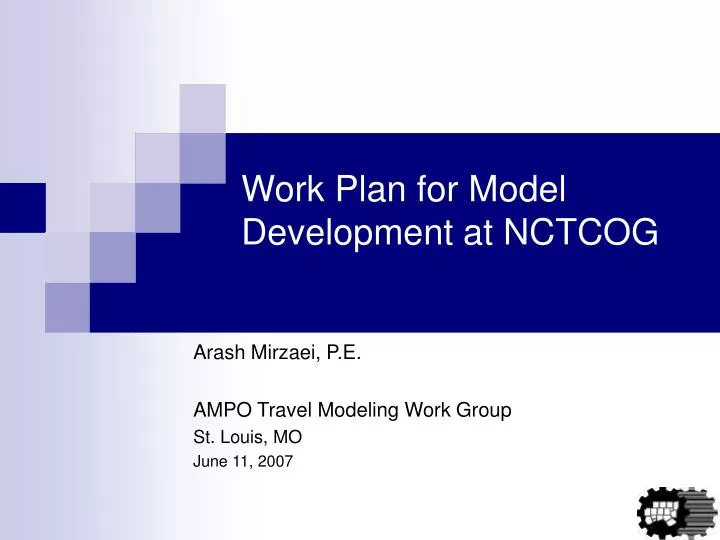 Work Plan for Model Development at NCTCOG

Arash Mirzaei, P.E.

AMPO Travel Modeling Work Group
St. Louis, MO
June 11, 2007